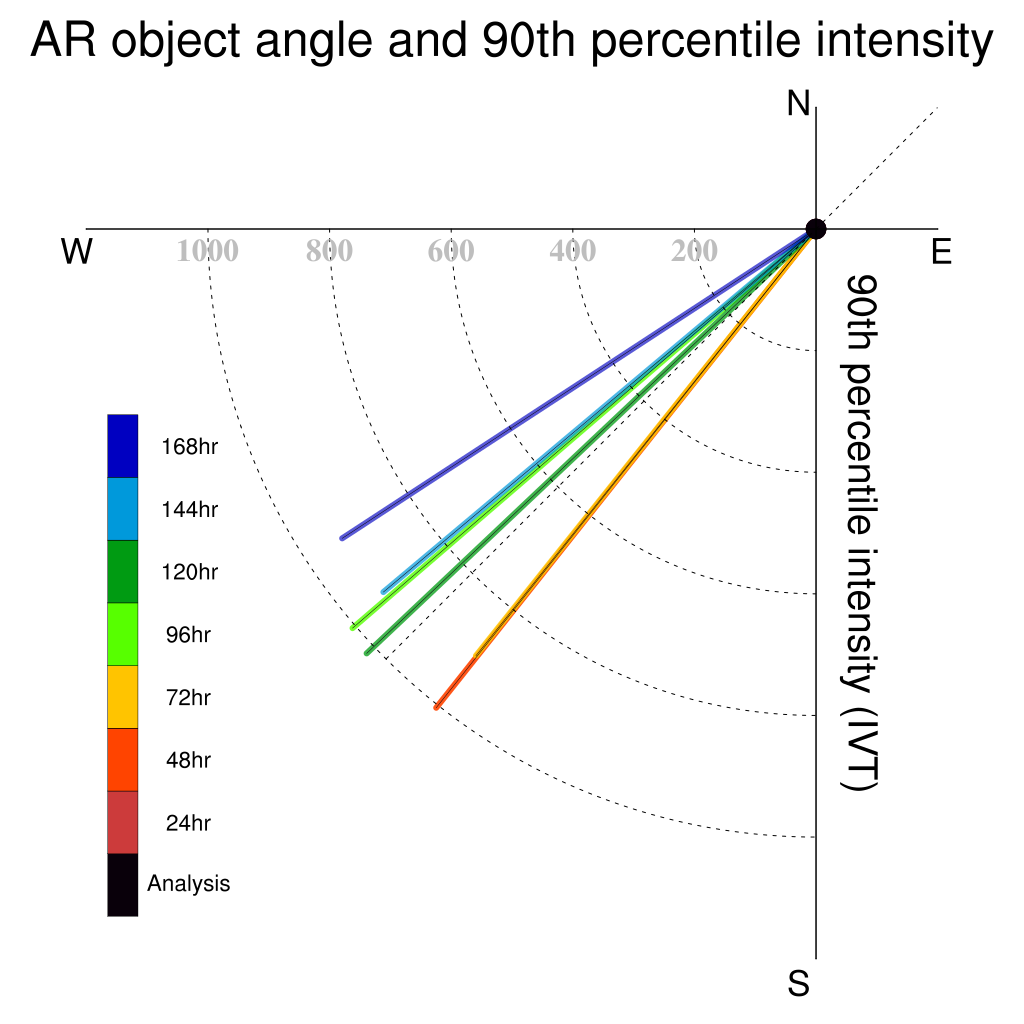 AR object angle and 90th percentile intensity

N

W

E

S

1000 800 600 400 200

90th percentile intensity (IVT)

168hr
144hr
120hr
96hr
72hr
48hr
24hr
Analysis